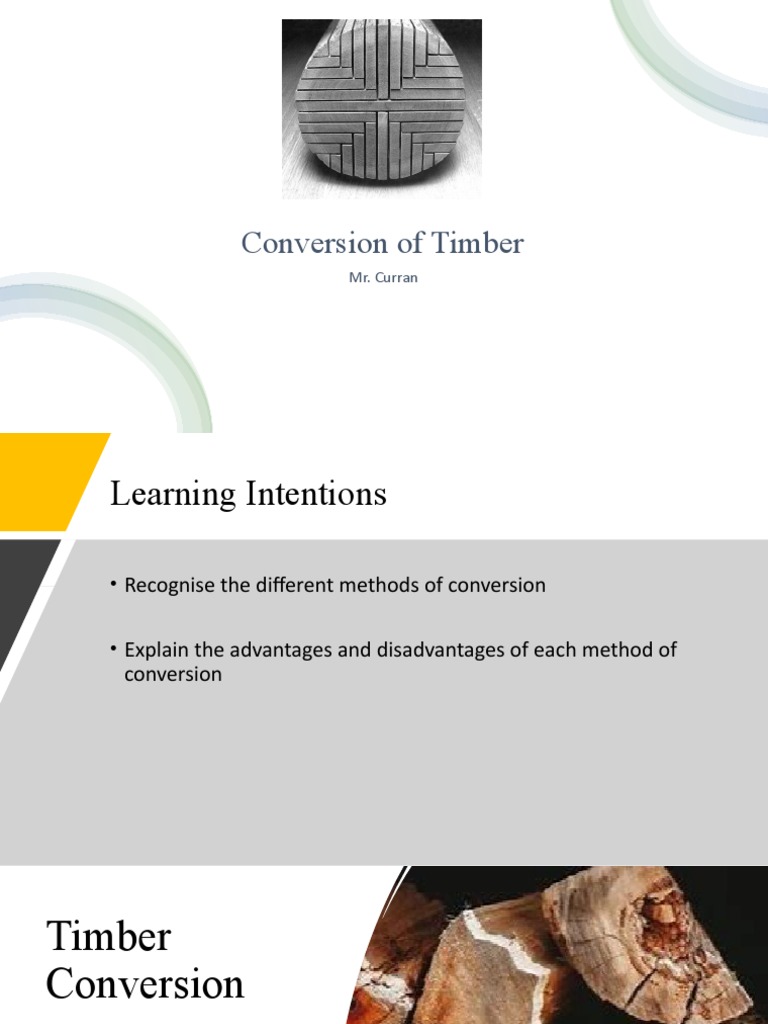 Conversion of Timber

Mr. Curran

Learning Intentions

• Recognise the different methods of conversion

• Explain the advantages and disadvantages of each method of conversion

Timber Conversion